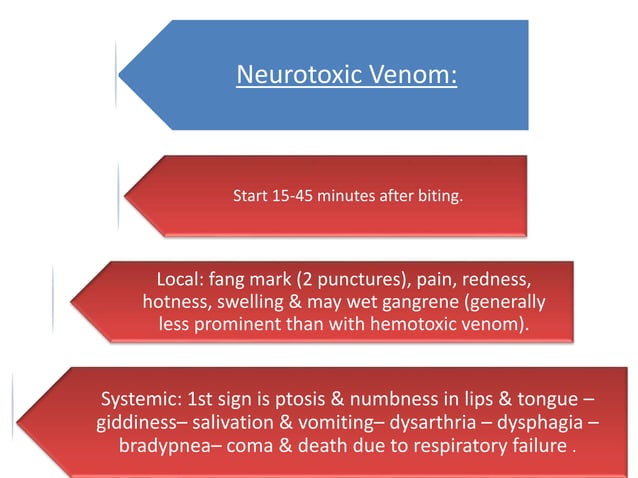 Neurotoxic Venom:

Start 15-45 minutes after biting.

Local: fang mark (2 punctures), pain, redness, hotness, swelling & may wet gangrene (generally less prominent than with hemotoxic venom).

Systemic: 1st sign is ptosis & numbness in lips & tongue – giddiness– salivation & vomiting– dysarthria – dysphagia – bradypnea– coma & death due to respiratory failure .